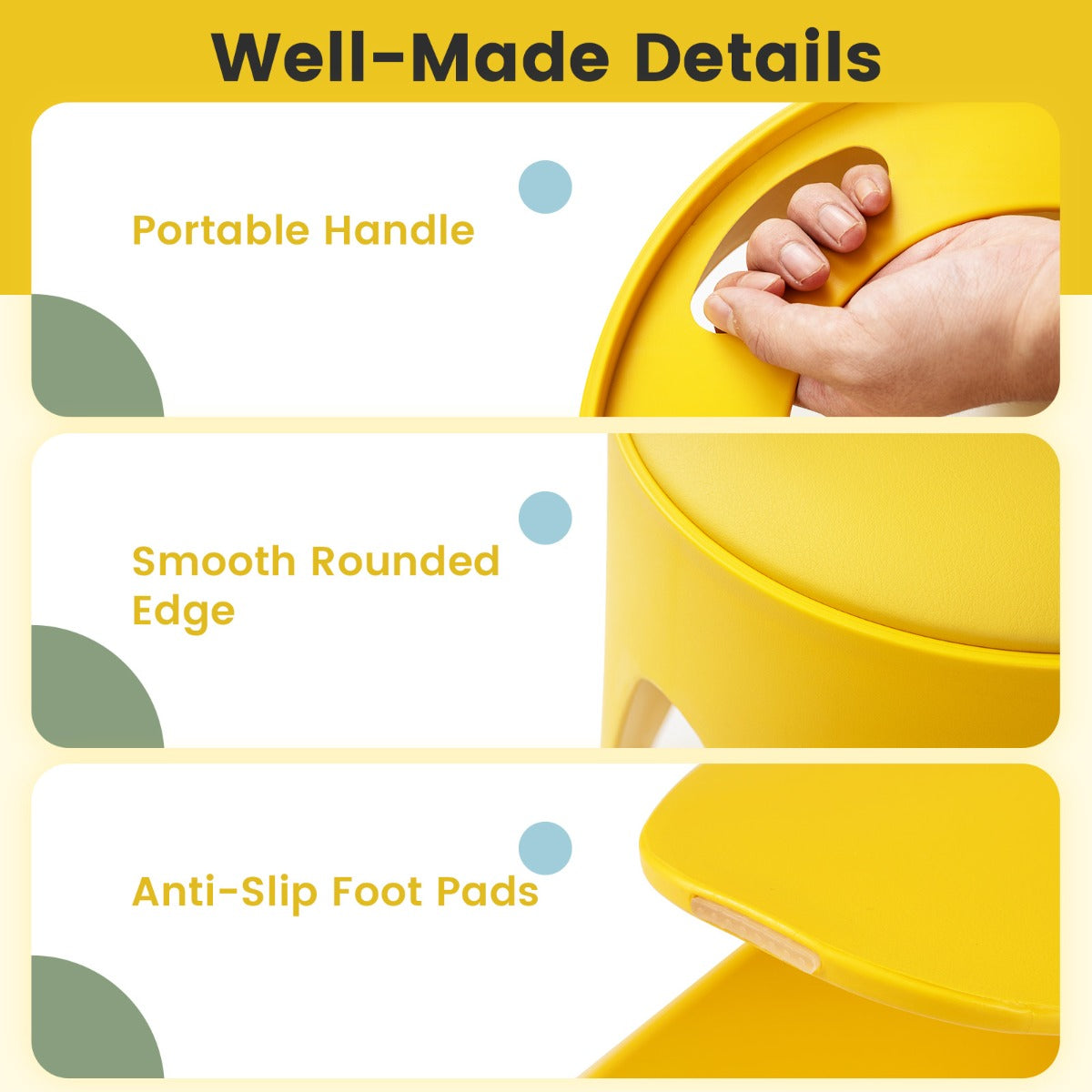 Well-Made Details

Portable Handle

Smooth Rounded Edge

Anti-Slip Foot Pads